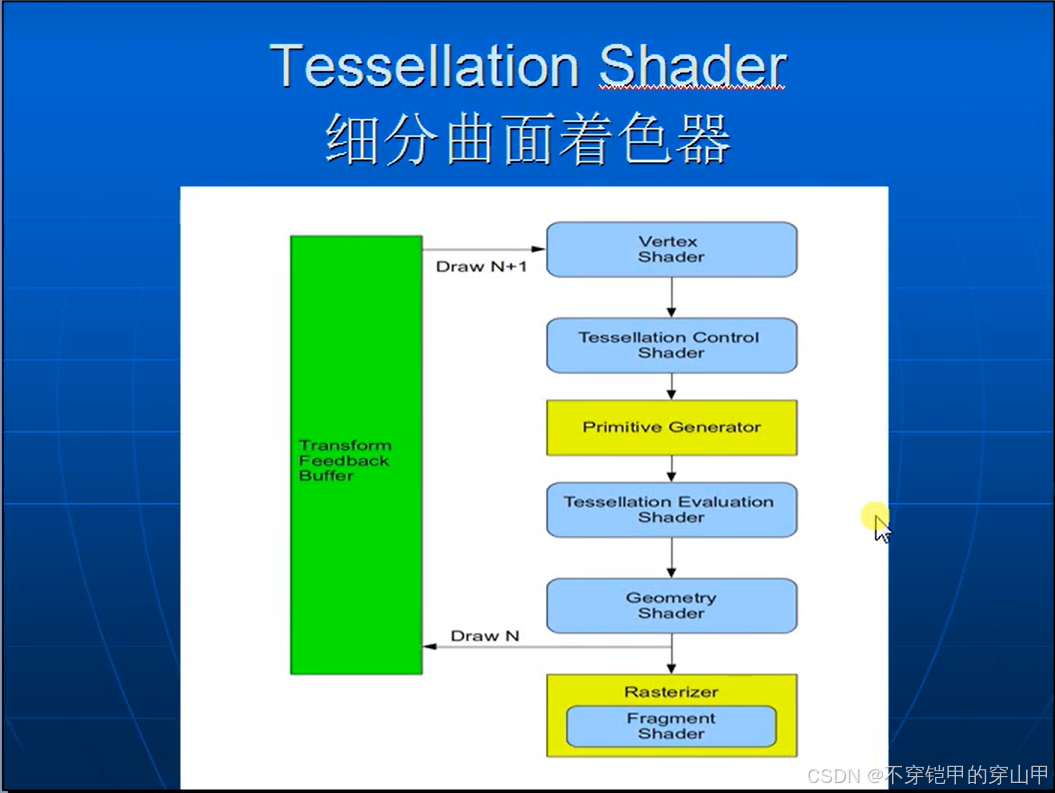 Tessellation Shader
细分曲面着色器

Transform Feedback Buffer

Draw N+1

Vertex Shader

Tessellation Control Shader

Primitive Generator

Tessellation Evaluation Shader

Geometry Shader

Draw N

Rasterizer

Fragment Shader

CSDN @不穿铠甲的穿山甲